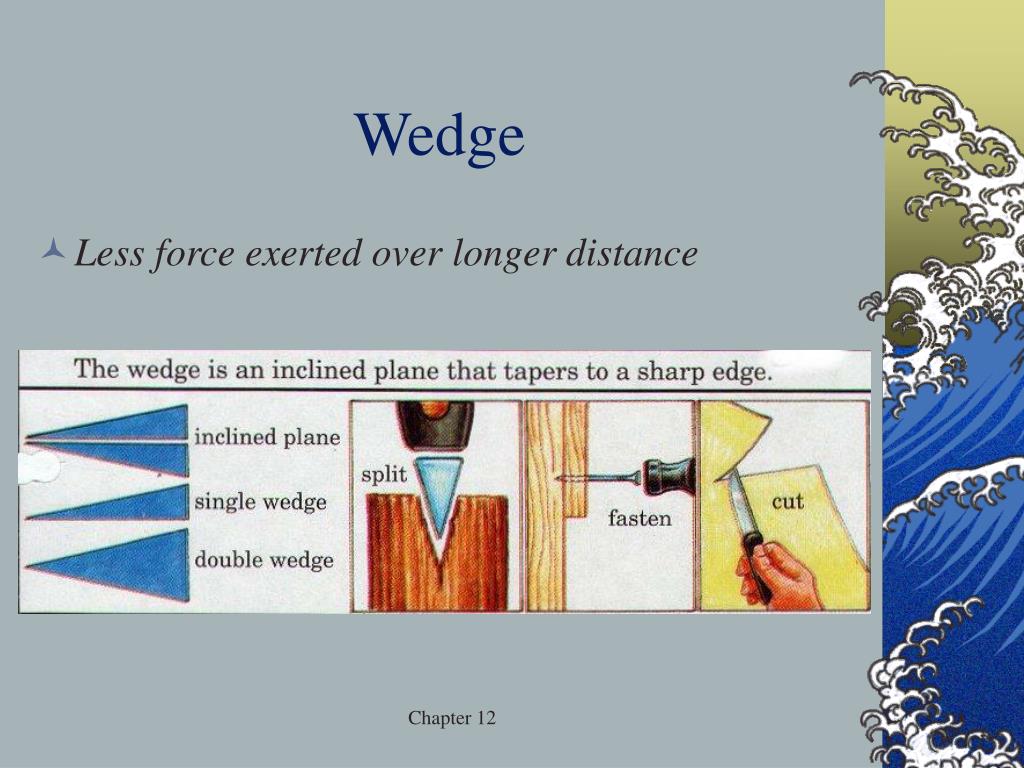 Wedge

Less force exerted over longer distance

The wedge is an inclined plane that tapers to a sharp edge.

inclined plane

single wedge

double wedge

split

fasten

cut

Chapter 12